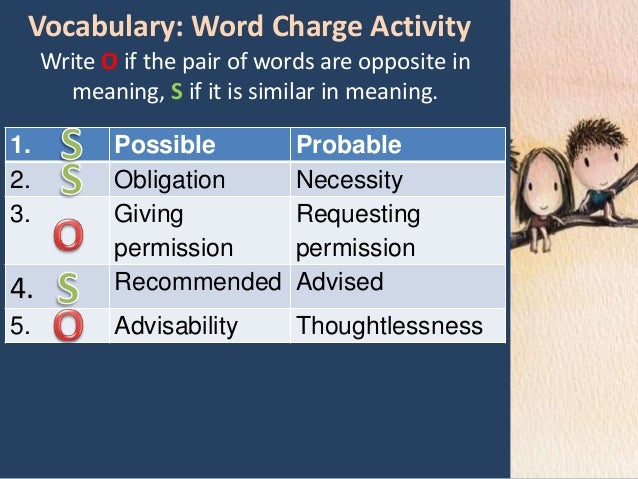 Vocabulary: Word Charge Activity

Write O if the pair of words are opposite in meaning, S if it is similar in meaning.

| 1. S | Possible | Probable |
|---|---|---|
| 2. S | Obligation | Necessity |
| 3. O | Giving permission | Requesting permission |
| 4. S | Recommended | Advised |
| 5. O | Advisability | Thoughtlessness |